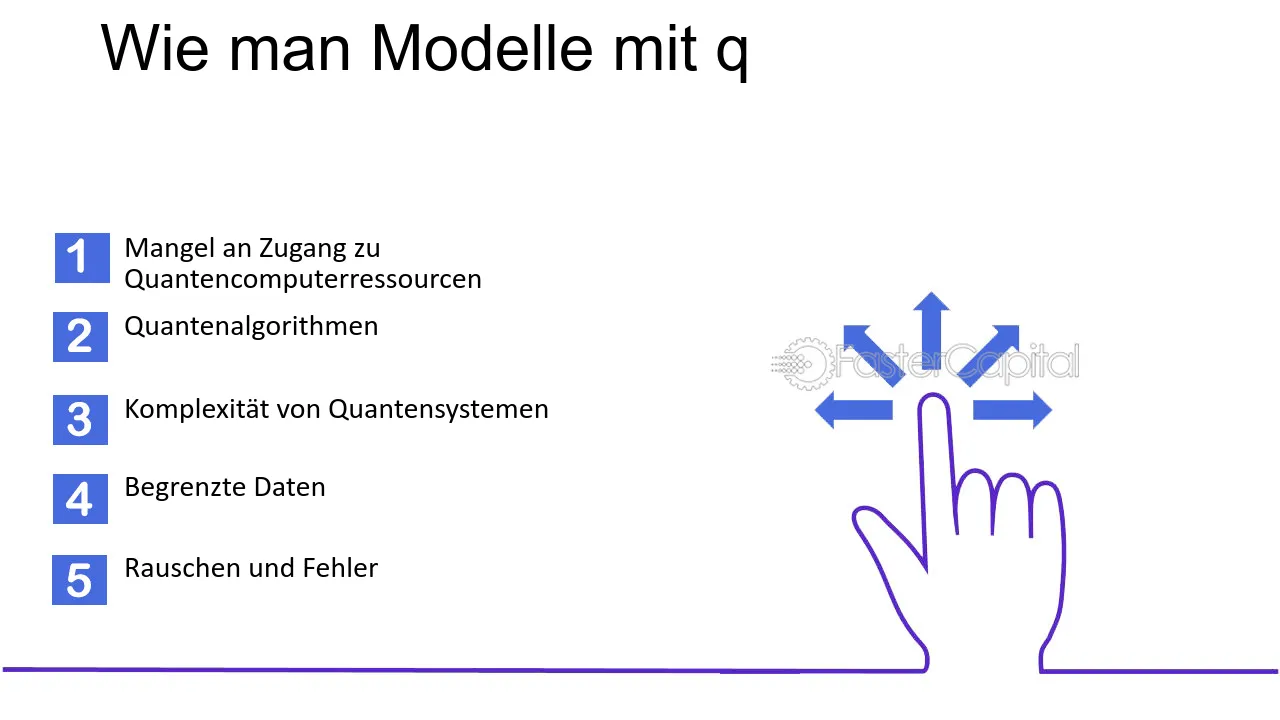 Wie man Modelle mit q

1 Mangel an Zugang zu Quantencomputerressourcen

2 Quantenalgorithmen

3 Komplexität von Quantensystemen

4 Begrenzte Daten

5 Rauschen und Fehler

FasterCapital